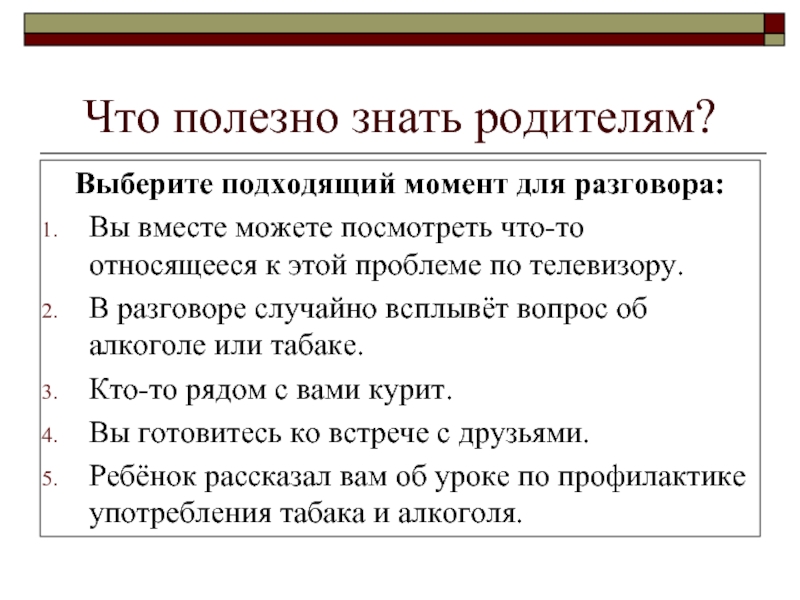 Что полезно знать родителям?

Выберите подходящий момент для разговора:

1. Вы вместе можете посмотреть что-то относящееся к этой проблеме по телевизору.
2. В разговоре случайно всплывёт вопрос об алкоголе или табаке.
3. Кто-то рядом с вами курит.
4. Вы готовитесь ко встрече с друзьями.
5. Ребёнок рассказал вам об уроке по профилактике употребления табака и алкоголя.